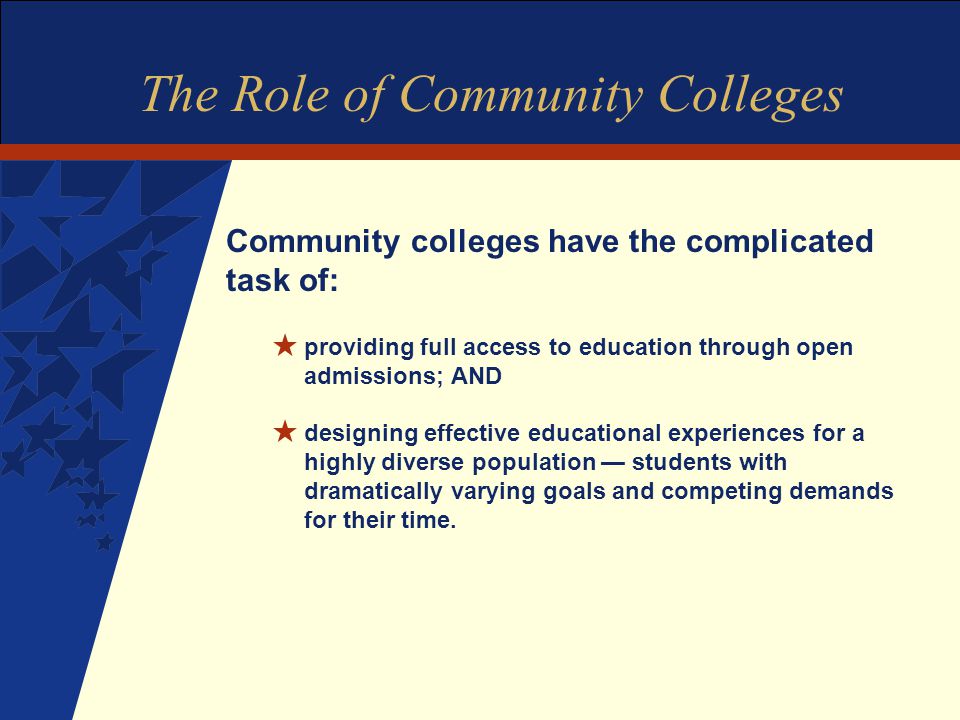 The Role of Community Colleges

Community colleges have the complicated task of:

★ providing full access to education through open admissions; AND

★ designing effective educational experiences for a highly diverse population — students with dramatically varying goals and competing demands for their time.